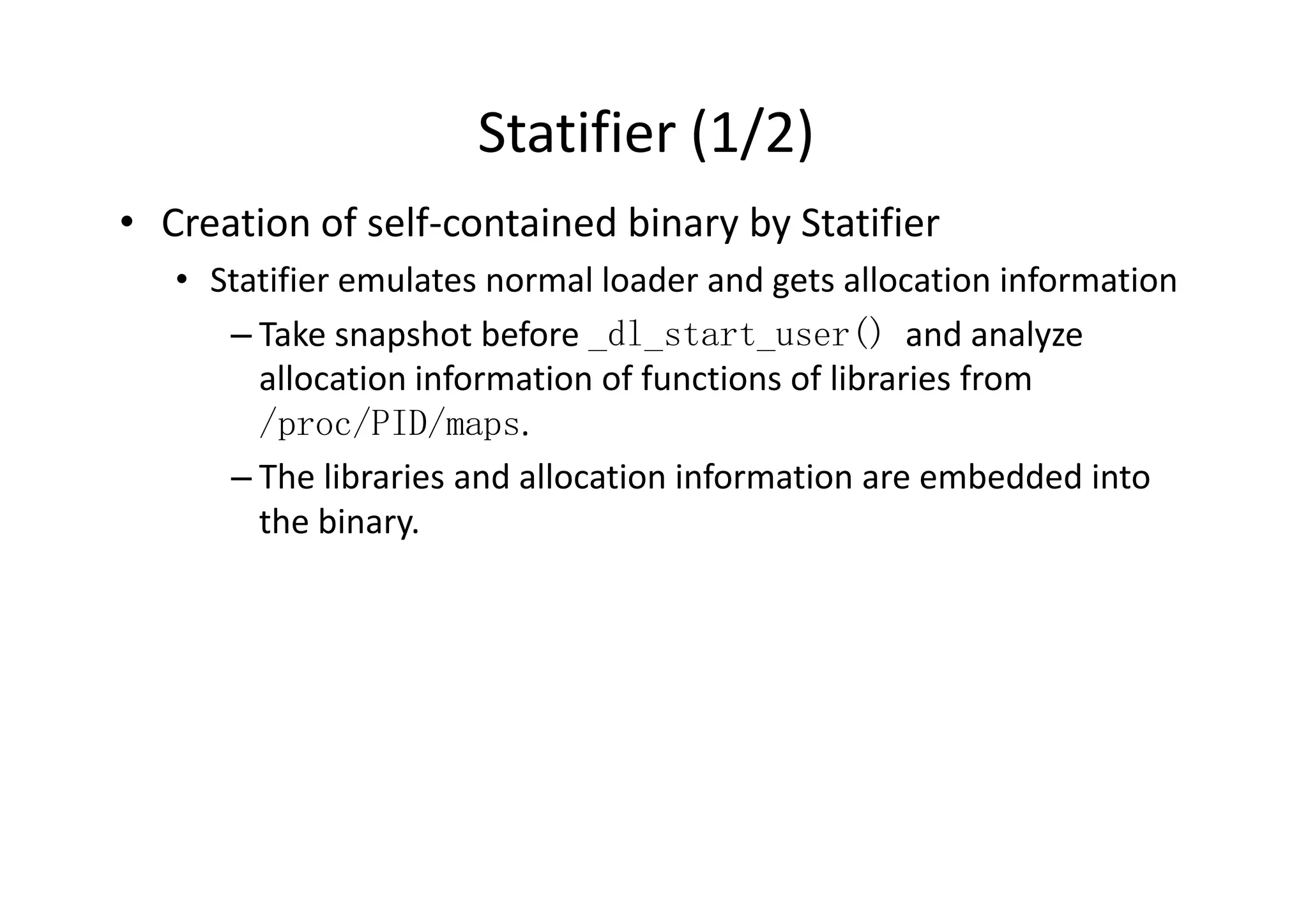 Statifier (1/2)

• Creation of self-contained binary by Statifier

• Statifier emulates normal loader and gets allocation information

– Take snapshot before _dl_start_user() and analyze allocation information of functions of libraries from /proc/PID/maps.

– The libraries and allocation information are embedded into the binary.